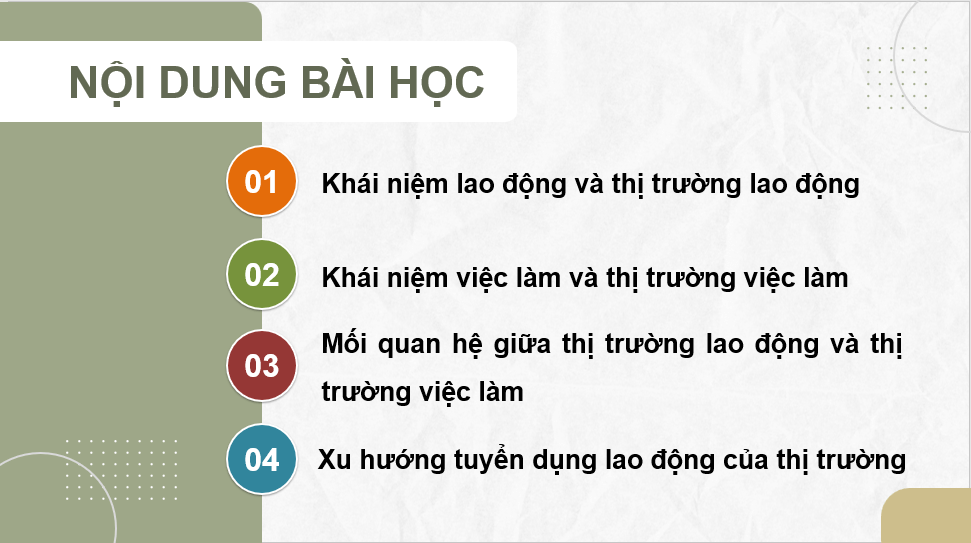 NỘI DUNG BÀI HỌC

01 Khái niệm lao động và thị trường lao động

02 Khái niệm việc làm và thị trường việc làm

03 Mối quan hệ giữa thị trường lao động và thị trường việc làm

04 Xu hướng tuyển dụng lao động của thị trường